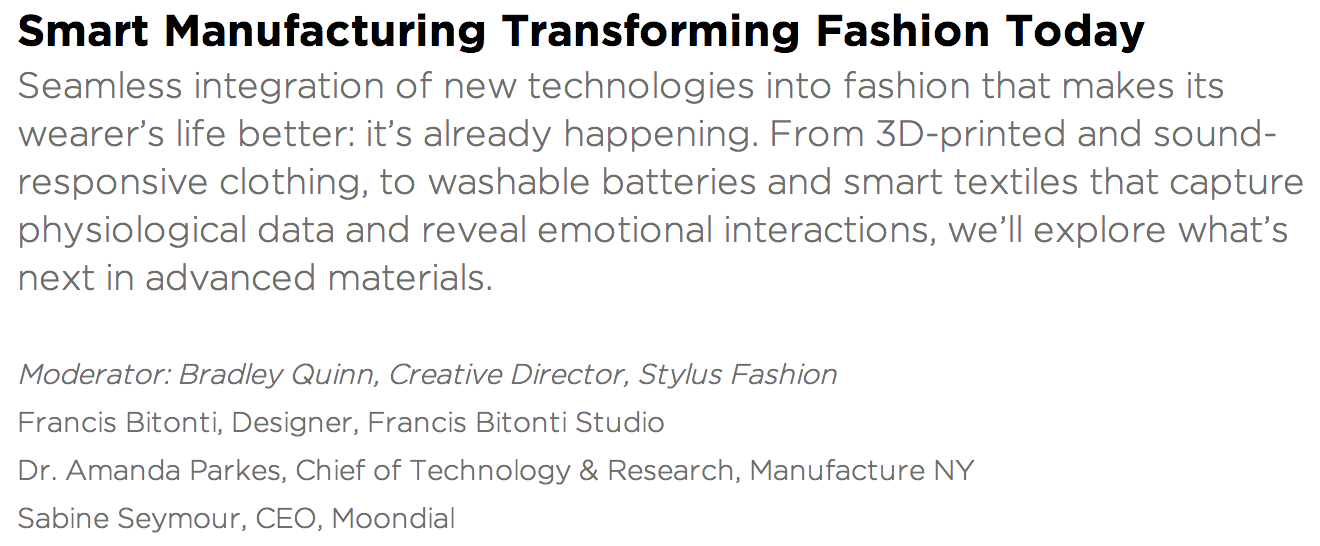 Smart Manufacturing Transforming Fashion Today

Seamless integration of new technologies into fashion that makes its wearer's life better: it's already happening. From 3D-printed and sound-responsive clothing, to washable batteries and smart textiles that capture physiological data and reveal emotional interactions, we'll explore what's next in advanced materials.

Moderator: Bradley Quinn, Creative Director, Stylus Fashion
Francis Bitonti, Designer, Francis Bitonti Studio
Dr. Amanda Parkes, Chief of Technology & Research, Manufacture NY
Sabine Seymour, CEO, Moondial